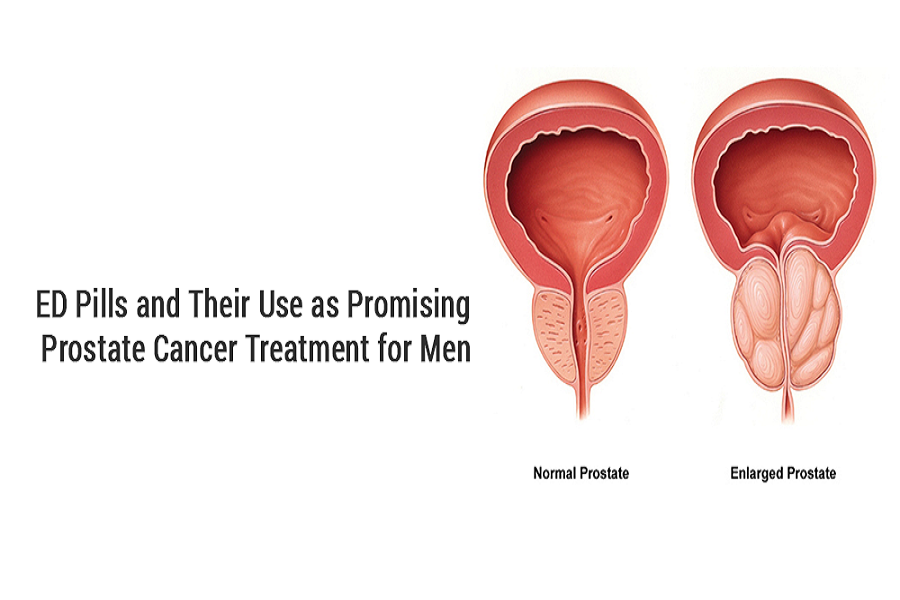 ED Pills and Their Use as Promising Prostate Cancer Treatment for Men

Normal Prostate

Enlarged Prostate